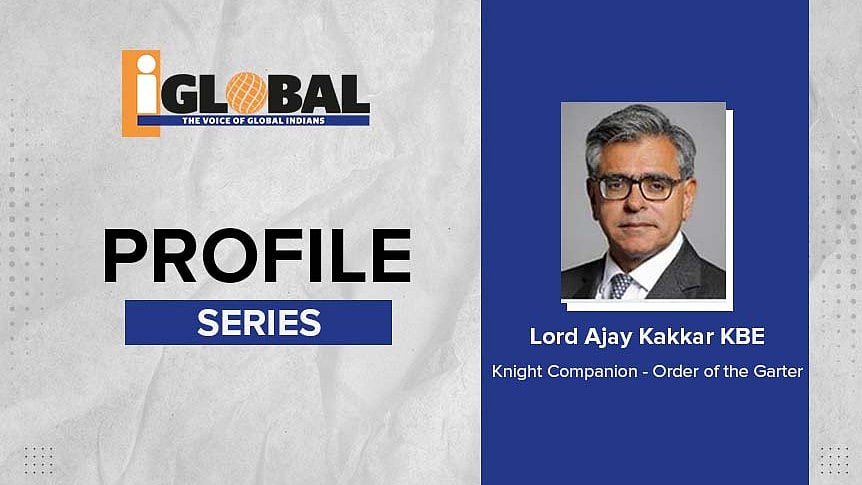 iGLOBAL
THE VOICE OF GLOBAL INDIANS

PROFILE
SERIES

Lord Ajay Kakkar KBE
Knight Companion - Order of the Garter